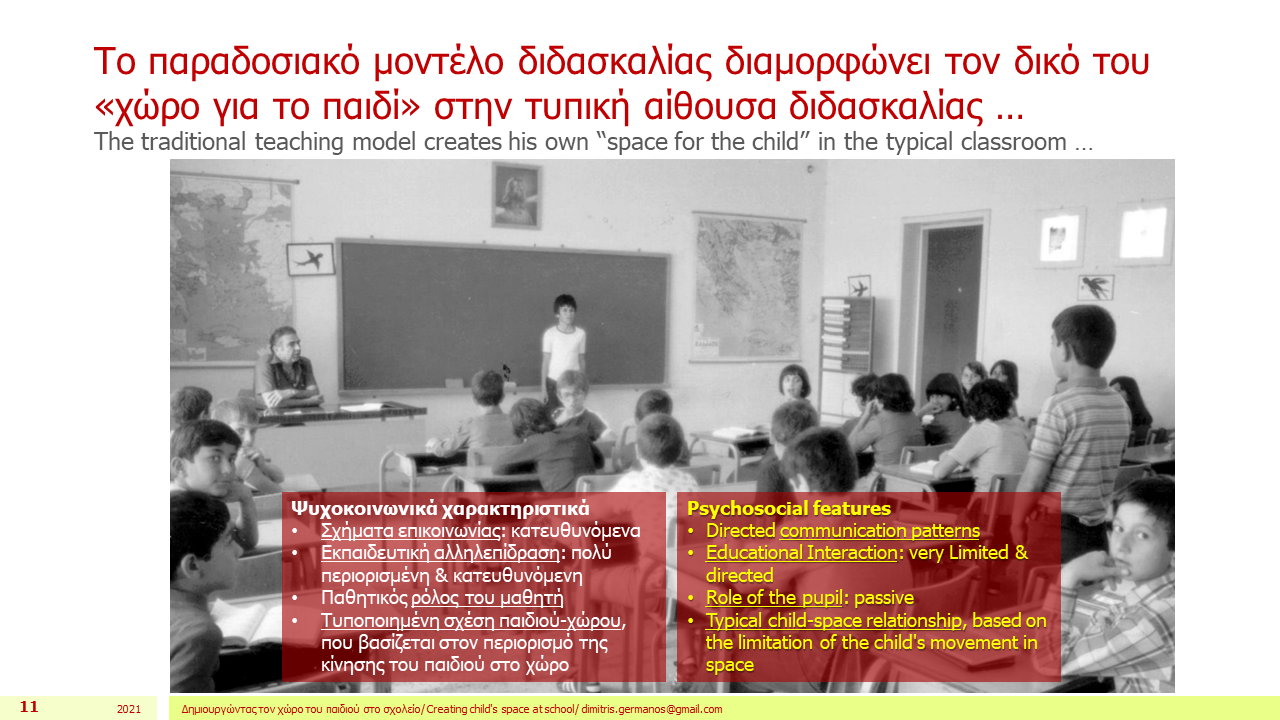 Το παραδοσιακό μοντέλο διδασκαλίας διαμορφώνει τον δικό του «χώρο για το παιδί» στην τυπική αίθουσα διδασκαλίας …
The traditional teaching model creates his own “space for the child” in the typical classroom …

Ψυχοκοινωνικά χαρακτηριστικά
• Σχήματα επικοινωνίας: κατευθυνόμενα
• Εκπαιδευτική αλληλεπίδραση: πολύ περιορισμένη & κατευθυνόμενη
• Παθητικός ρόλος του μαθητή
• Τυποποιημένη σχέση παιδιού-χώρου, που βασίζεται στον περιορισμό της κίνησης του παιδιού στο χώρο

Psychosocial features
• Directed communication patterns
• Educational Interaction: very Limited & directed
• Role of the pupil: passive
• Typical child-space relationship, based on the limitation of the child's movement in space

11 2021 Δημιουργώντας τον χώρο του παιδιού στο σχολείο/ Creating child's space at school/ dimitris.germanos@gmail.com